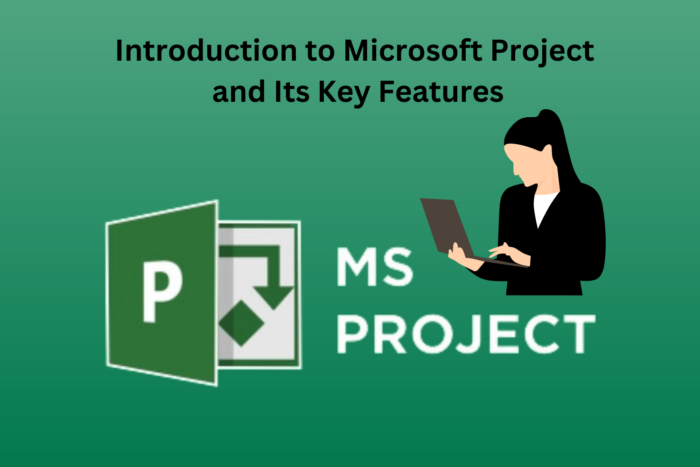 Introduction to Microsoft Project and Its Key Features

P

MS
PROJECT